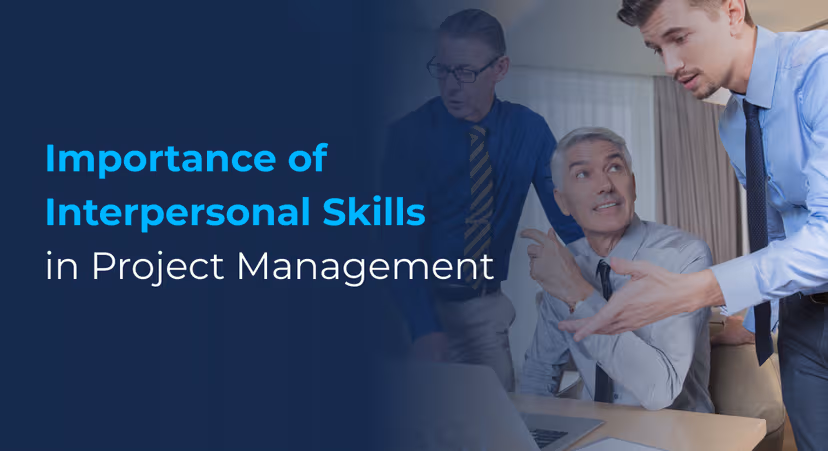 Importance of Interpersonal Skills in Project Management